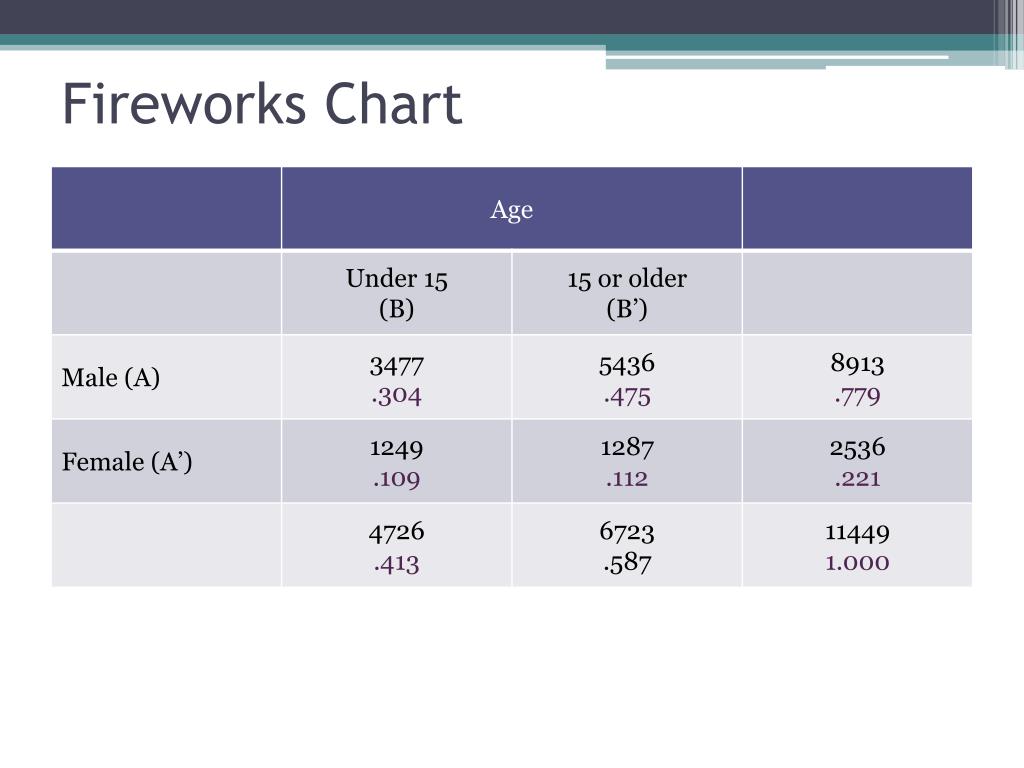 Fireworks Chart

| | Age | | |
|---|---|---|---|
| | Under 15 (B) | 15 or older (B’) | |
| Male (A) | 3477 .304 | 5436 .475 | 8913 .779 |
| Female (A’) | 1249 .109 | 1287 .112 | 2536 .221 |
| | 4726 .413 | 6723 .587 | 11449 1.000 |